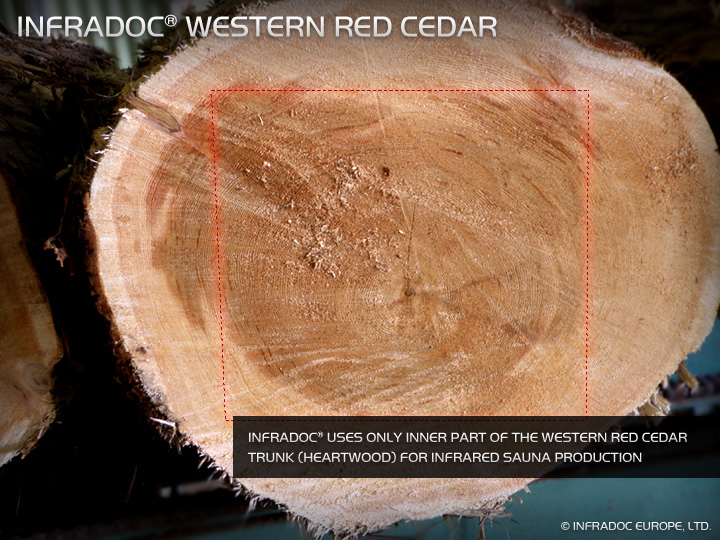 INFRADOC® WESTERN RED CEDAR

INFRADOC® USES ONLY INNER PART OF THE WESTERN RED CEDAR TRUNK (HEARTWOOD) FOR INFRARED SAUNA PRODUCTION

© INFRADOC EUROPE, LTD.